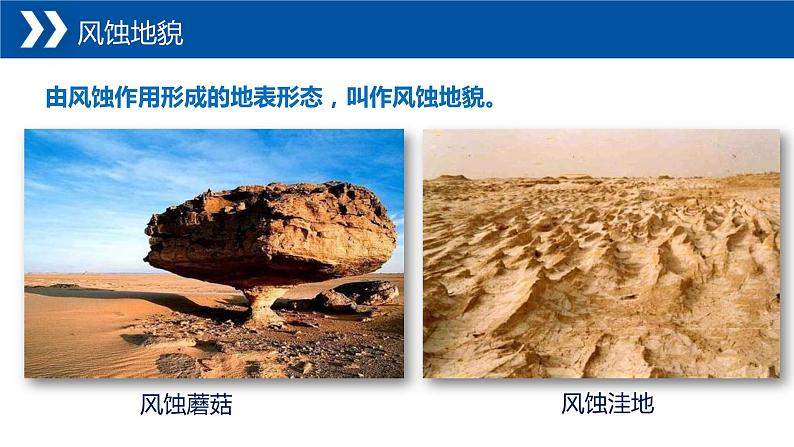 风蚀地貌

由风蚀作用形成的地表形态，叫作风蚀地貌。

风蚀蘑菇

风蚀洼地